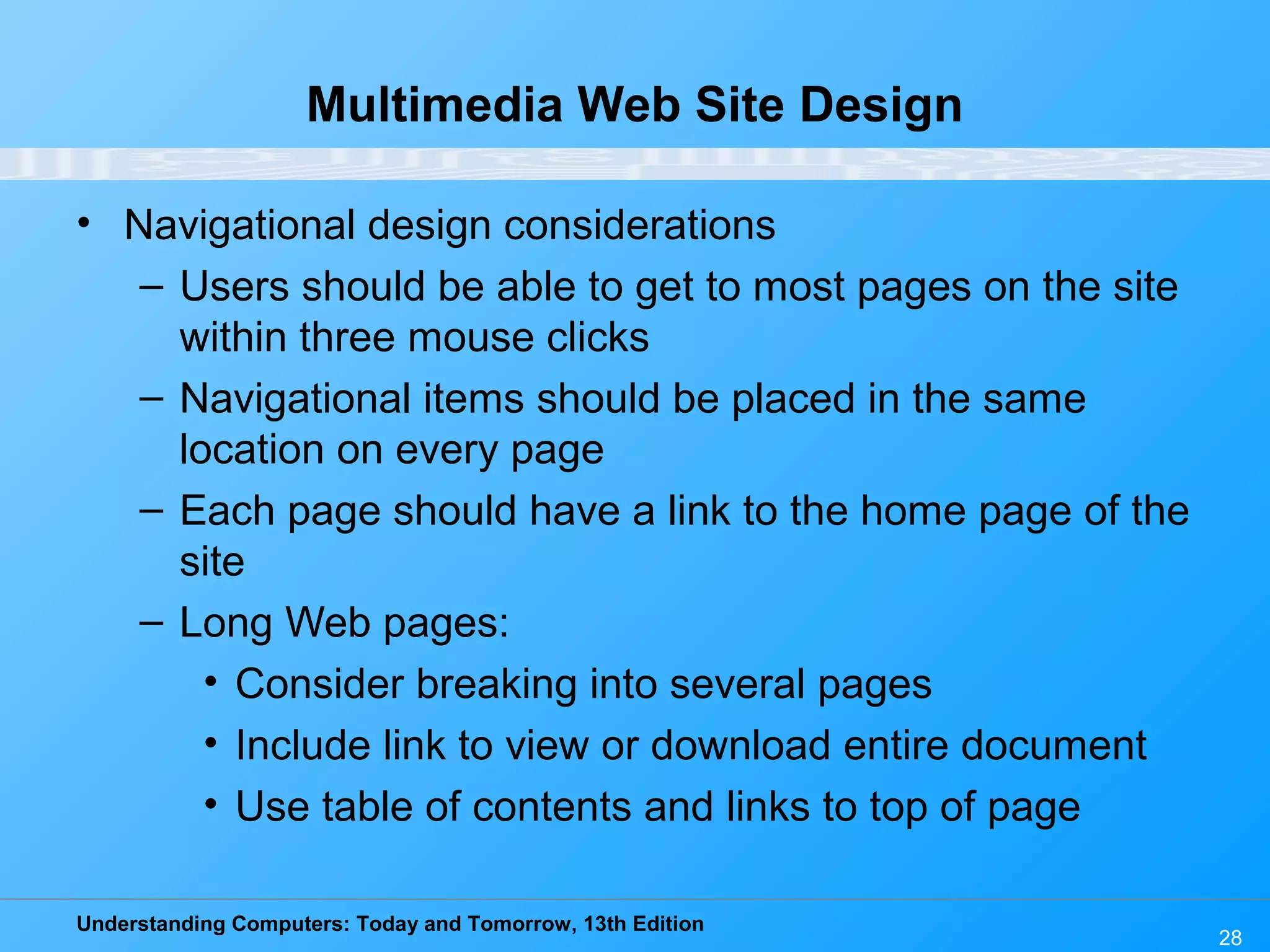 Multimedia Web Site Design

• Navigational design considerations
– Users should be able to get to most pages on the site within three mouse clicks
– Navigational items should be placed in the same location on every page
– Each page should have a link to the home page of the site
– Long Web pages:
• Consider breaking into several pages
• Include link to view or download entire document
• Use table of contents and links to top of page

Understanding Computers: Today and Tomorrow, 13th Edition

28